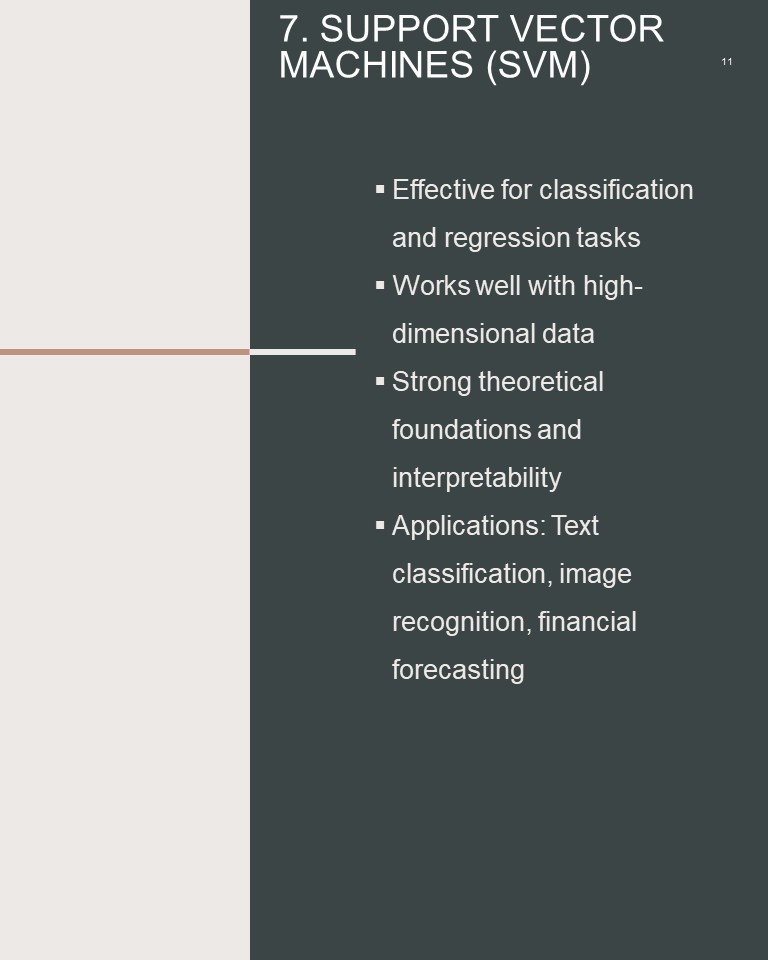 7. SUPPORT VECTOR MACHINES (SVM)

11

▪ Effective for classification and regression tasks
▪ Works well with high-dimensional data
▪ Strong theoretical foundations and interpretability
▪ Applications: Text classification, image recognition, financial forecasting